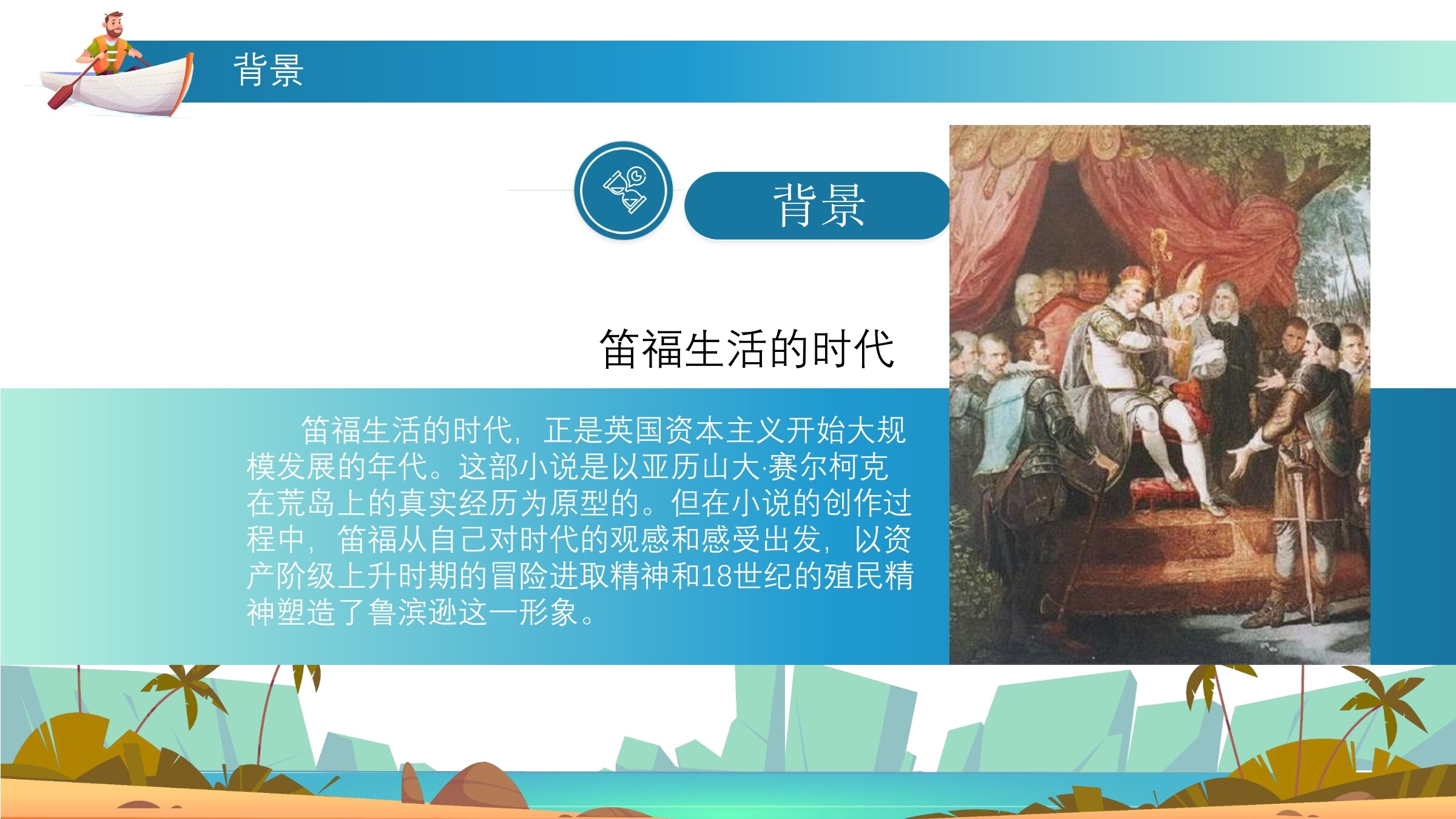 背景

背景

笛福生活的时代

笛福生活的时代，正是英国资本主义开始大规模发展的年代。这部小说是以亚历山大·赛尔柯克在荒岛上的真实经历为原型的。但在小说的创作过程中，笛福从自己对时代的观感和感受出发，以资产阶级上升时期的冒险进取精神和18世纪的殖民精神塑造了鲁滨逊这一形象。